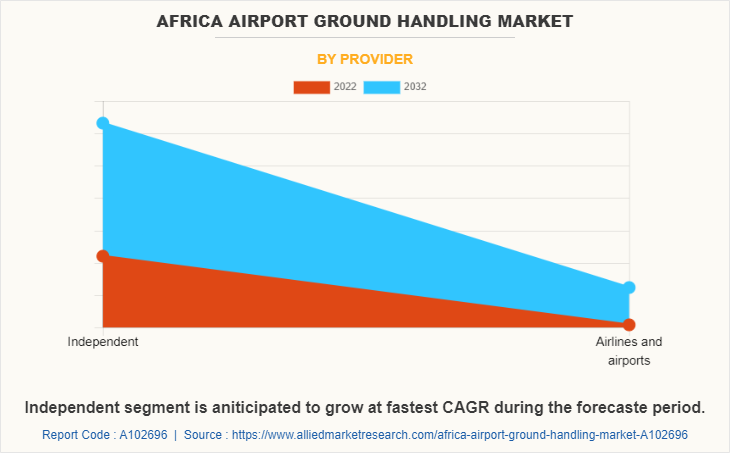 AFRICA AIRPORT GROUND HANDLING MARKET

BY PROVIDER

2022 2032

Independent

Airlines and airports

Independent segment is aniticipated to grow at fastest CAGR during the forecaste period.

Report Code : A102696 | Source : https://www.alliedmarketresearch.com/africa-airport-ground-handling-market-A102696